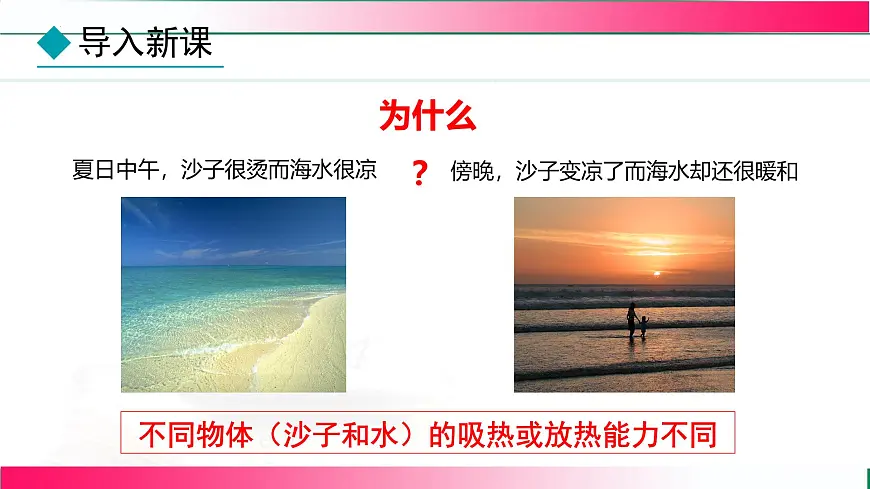 导入新课

为什么

夏日中午，沙子很烫而海水很凉 ？ 傍晚，沙子变凉了而海水却还很暖和

不同物体（沙子和水）的吸热或放热能力不同